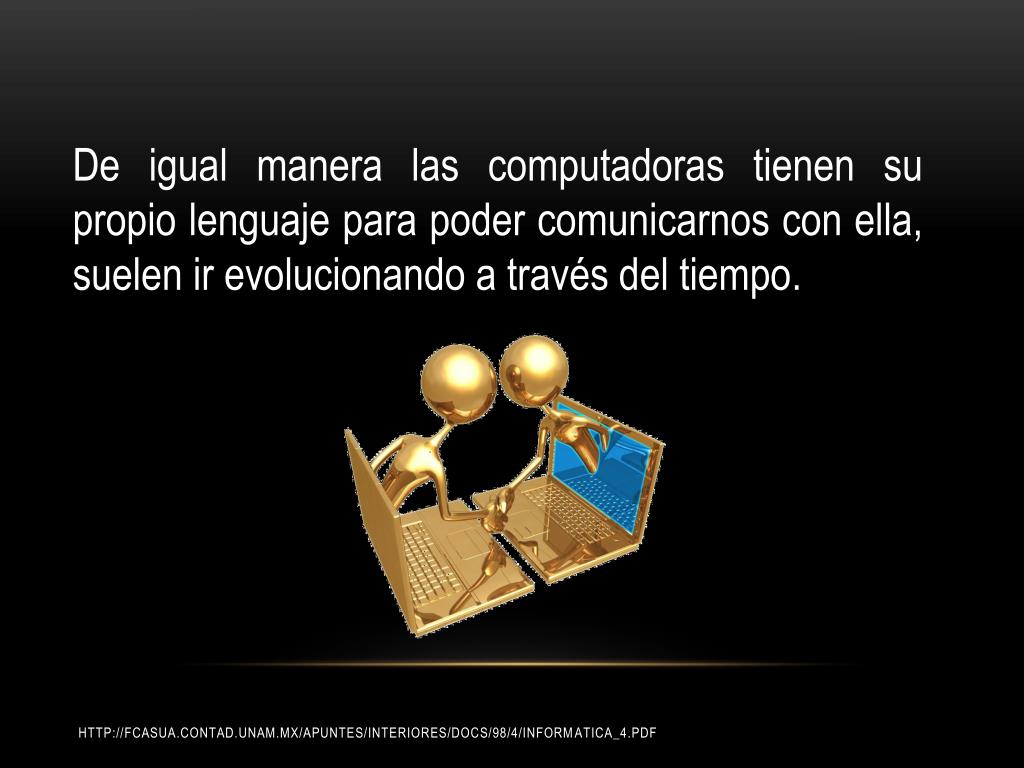 De igual manera las computadoras tienen su propio lenguaje para poder comunicarnos con ella, suelen ir evolucionando a través del tiempo.

HTTP://FCASUA.CONTAD.UNAM.MX/APUNTES/INTERIORES/DOCS/98/4/INFORMATICA_4.PDF